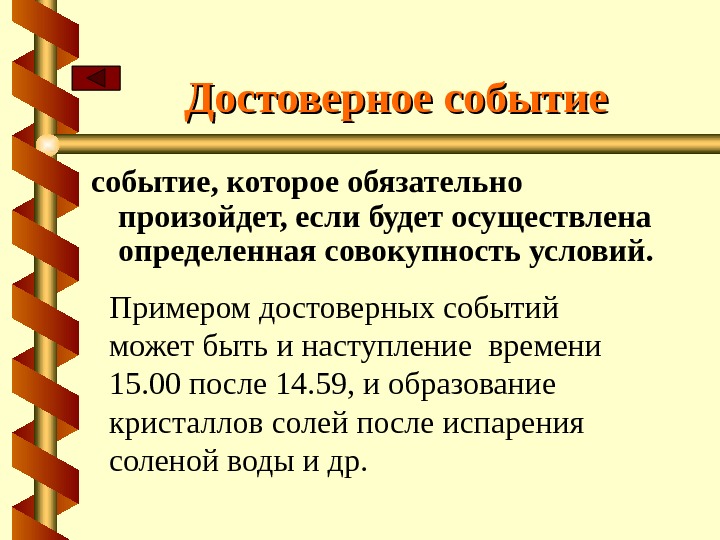 Достоверное событие

событие, которое обязательно произойдет, если будет осуществлена определенная совокупность условий.

Примером достоверных событий может быть и наступление времени 15.00 после 14.59, и образование кристаллов солей после испарения соленой воды и др.